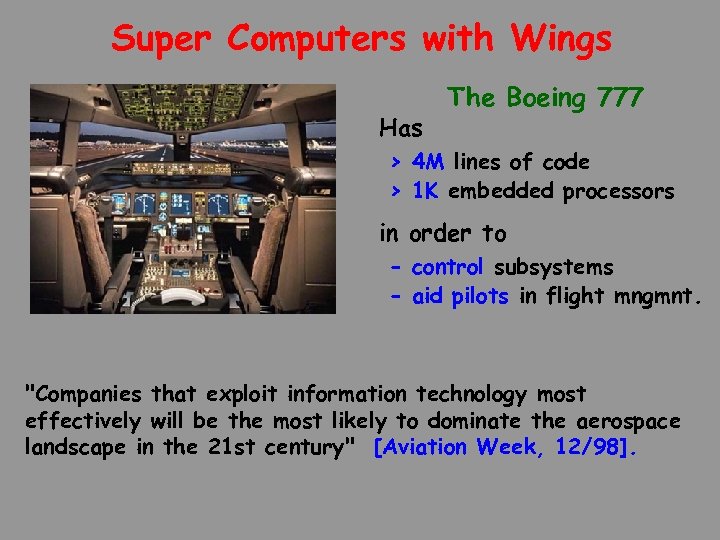 Super Computers with Wings

The Boeing 777

Has

> 4M lines of code

> 1K embedded processors

in order to

- control subsystems

- aid pilots in flight mngmnt.

"Companies that exploit information technology most effectively will be the most likely to dominate the aerospace landscape in the 21st century" [Aviation Week, 12/98].